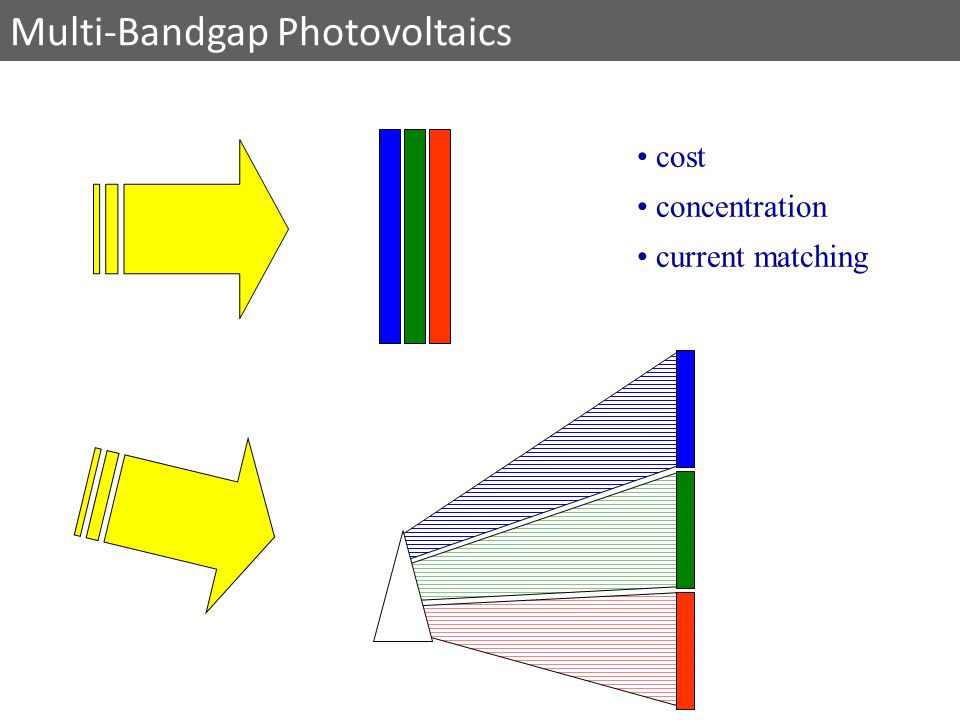 Multi-Bandgap Photovoltaics

• cost
• concentration
• current matching